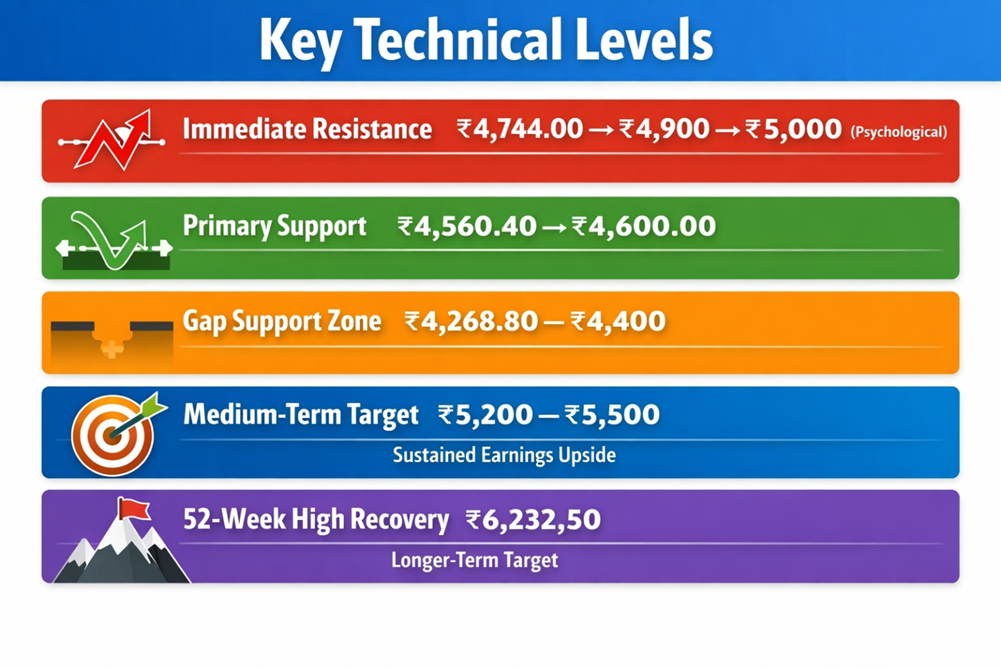 Key Technical Levels

Immediate Resistance ₹4,744.00 → ₹4,900 → ₹5,000 (Psychological)

Primary Support ₹4,560.40 → ₹4,600.00

Gap Support Zone ₹4,268.80 — ₹4,400

Medium-Term Target ₹5,200 — ₹5,500
Sustained Earnings Upside

52-Week High Recovery ₹6,232,50
Longer-Term Target